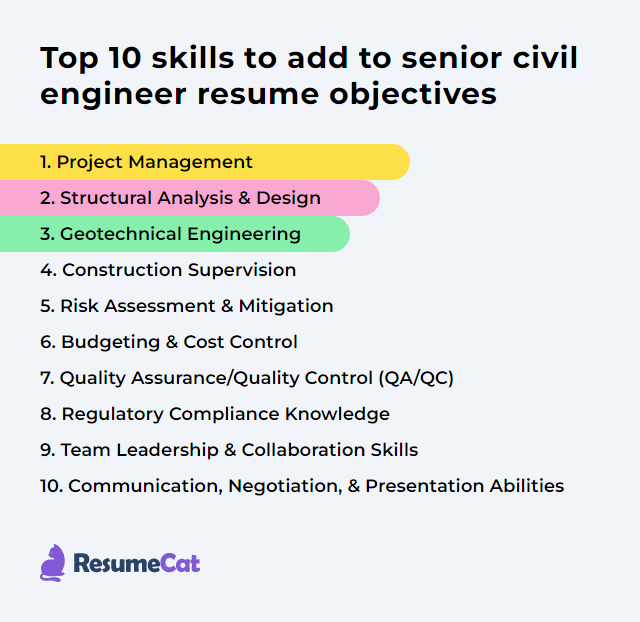 Top 10 skills to add to senior civil engineer resume objectives

1. Project Management
2. Structural Analysis & Design
3. Geotechnical Engineering
4. Construction Supervision
5. Risk Assessment & Mitigation
6. Budgeting & Cost Control
7. Quality Assurance/Quality Control (QA/QC)
8. Regulatory Compliance Knowledge
9. Team Leadership & Collaboration Skills
10. Communication, Negotiation, & Presentation Abilities

ResumeCat